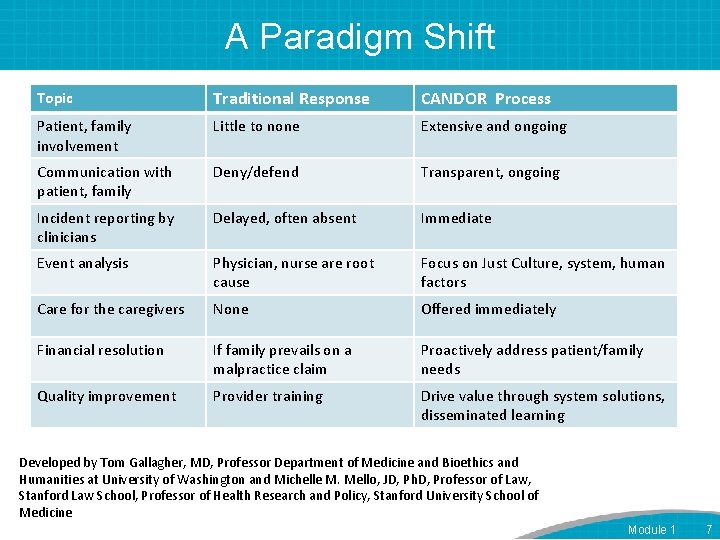 A Paradigm Shift

| Topic | Traditional Response | CANDOR Process |
|---|---|---|
| Patient, family involvement | Little to none | Extensive and ongoing |
| Communication with patient, family | Deny/defend | Transparent, ongoing |
| Incident reporting by clinicians | Delayed, often absent | Immediate |
| Event analysis | Physician, nurse are root cause | Focus on Just Culture, system, human factors |
| Care for the caregivers | None | Offered immediately |
| Financial resolution | If family prevails on a malpractice claim | Proactively address patient/family needs |
| Quality improvement | Provider training | Drive value through system solutions, disseminated learning |

Developed by Tom Gallagher, MD, Professor Department of Medicine and Bioethics and Humanities at University of Washington and Michelle M. Mello, JD, PhD, Professor of Law, Stanford Law School, Professor of Health Research and Policy, Stanford University School of Medicine

Module 1 7